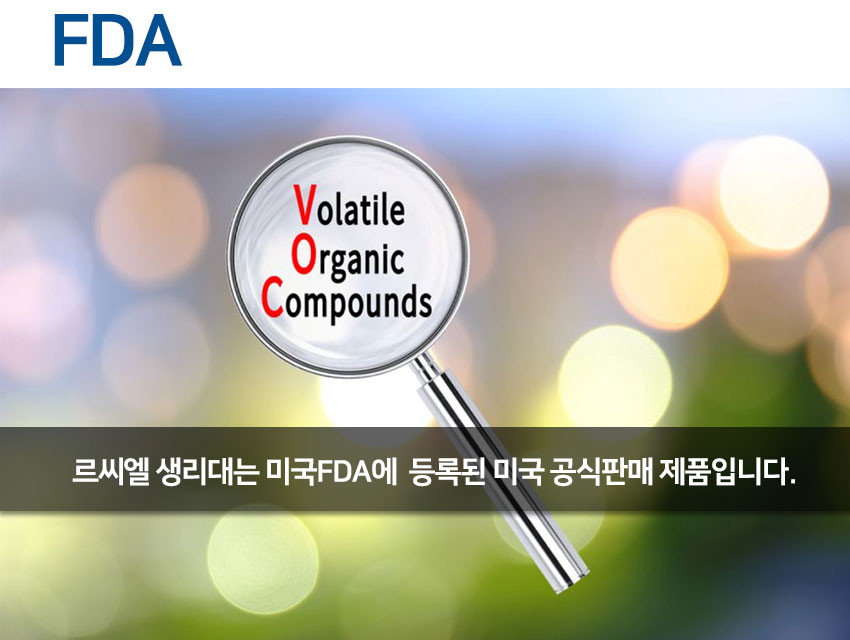 FDA

Volatile
Organic
Compounds

르씨엘 생리대는 미국FDA에 등록된 미국 공식판매 제품입니다.